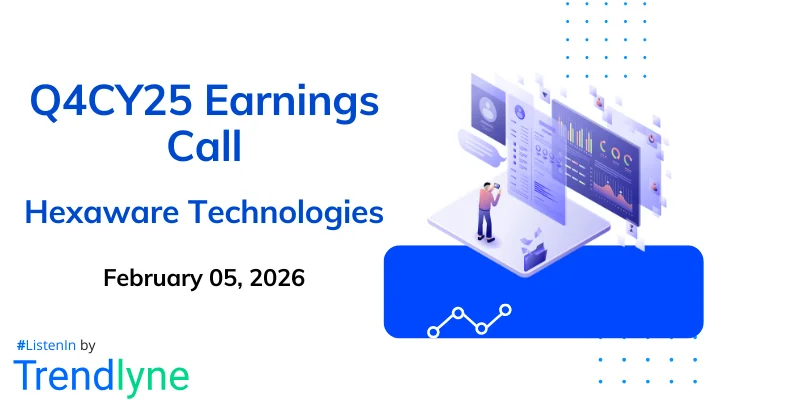 Q4CY25 Earnings Call

Hexaware Technologies

February 05, 2026

#ListenIn by

Trendlyne